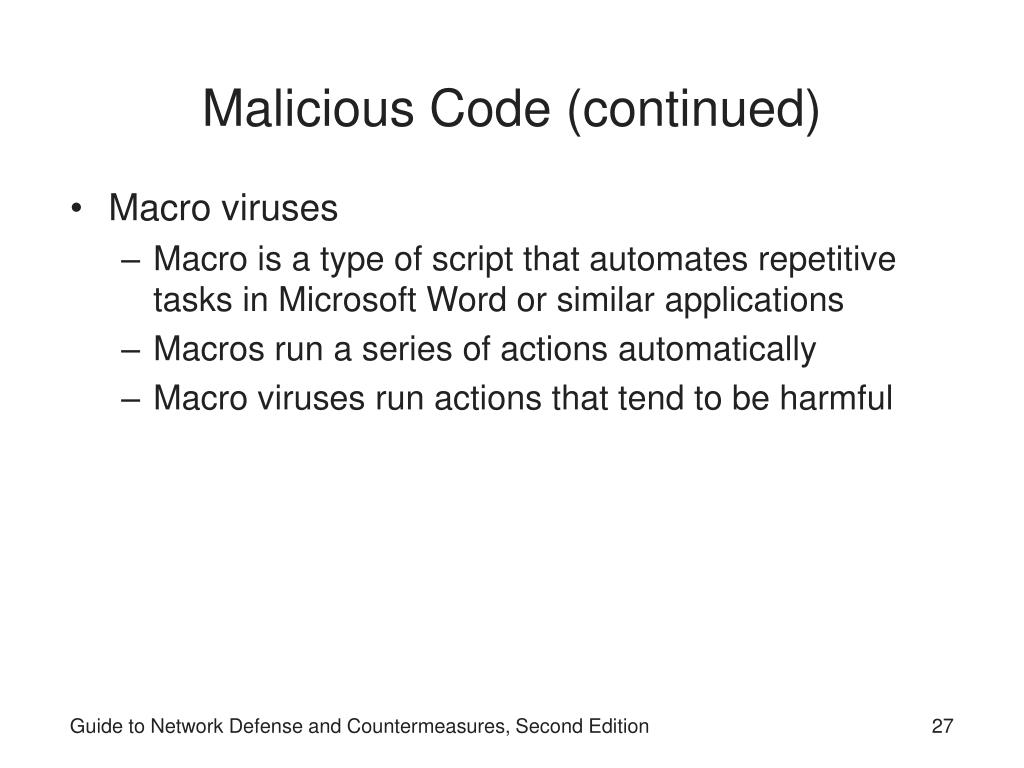 Malicious Code (continued)

• Macro viruses
– Macro is a type of script that automates repetitive tasks in Microsoft Word or similar applications
– Macros run a series of actions automatically
– Macro viruses run actions that tend to be harmful

Guide to Network Defense and Countermeasures, Second Edition

27